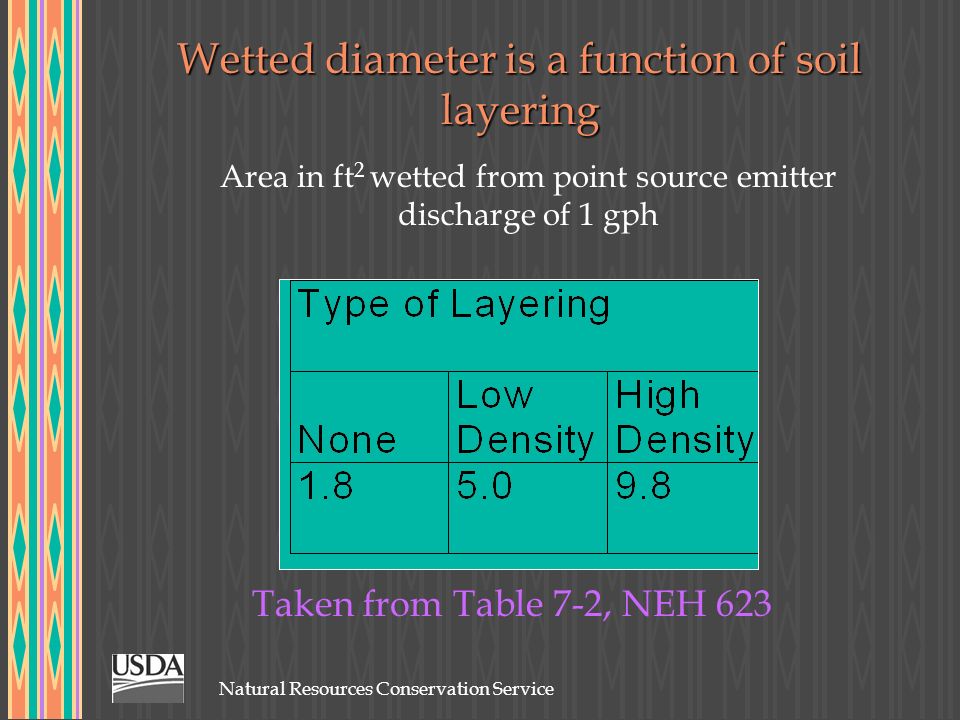 Wetted diameter is a function of soil layering

Area in ft$^2$ wetted from point source emitter discharge of 1 gph

| Type of Layering | | |
|---|---|---|
| None | Low Density | High Density |
| 1.8 | 5.0 | 9.8 |

Taken from Table 7-2, NEH 623

USDA

Natural Resources Conservation Service